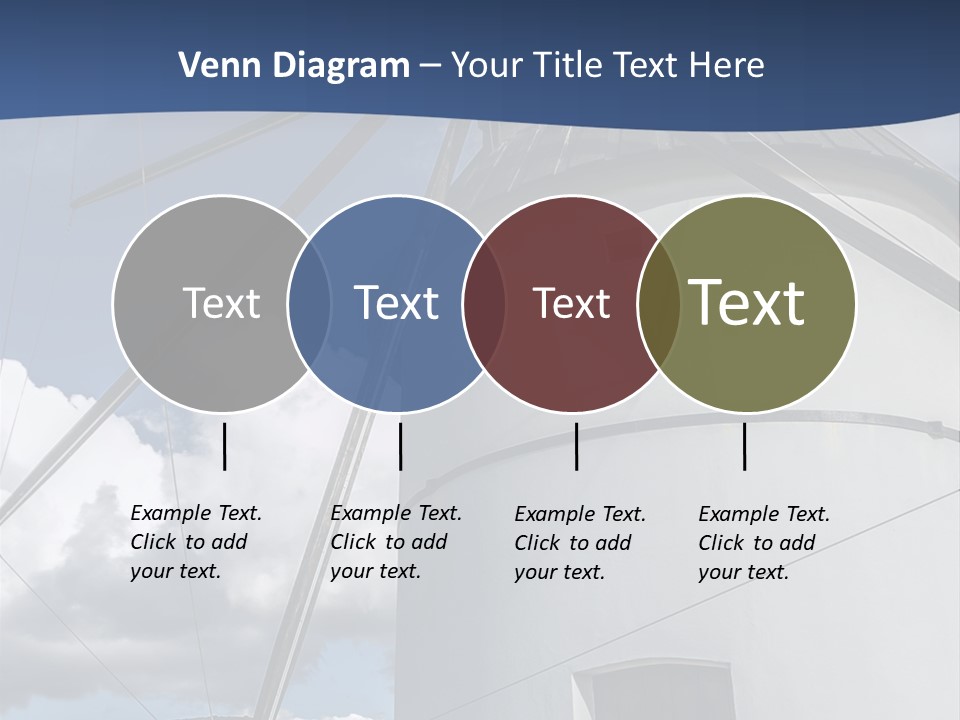 Venn Diagram – Your Title Text Here

Text

Text

Text

Text

Example Text. Click to add your text.

Example Text. Click to add your text.

Example Text. Click to add your text.

Example Text. Click to add your text.